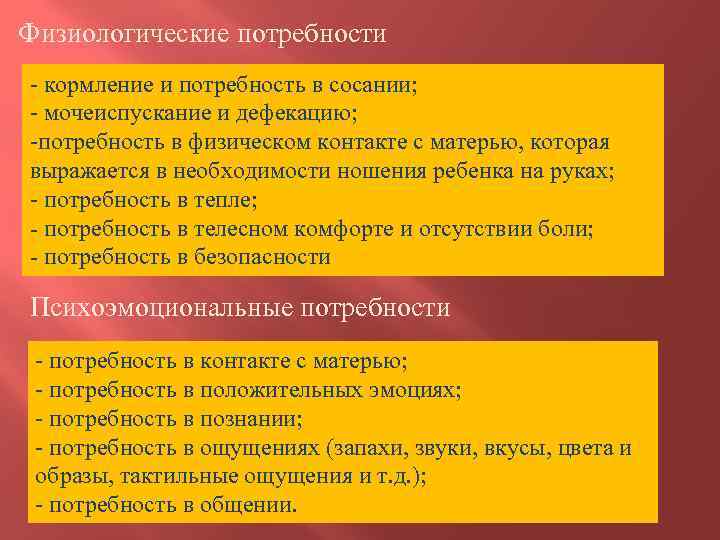 Физиологические потребности

- кормление и потребность в сосании;
- мочеиспускание и дефекацию;
-потребность в физическом контакте с матерью, которая выражается в необходимости ношения ребенка на руках;
- потребность в тепле;
- потребность в телесном комфорте и отсутствии боли;
- потребность в безопасности

Психоэмоциональные потребности

- потребность в контакте с матерью;
- потребность в положительных эмоциях;
- потребность в познании;
- потребность в ощущениях (запахи, звуки, вкусы, цвета и образы, тактильные ощущения и т.д.);
- потребность в общении.